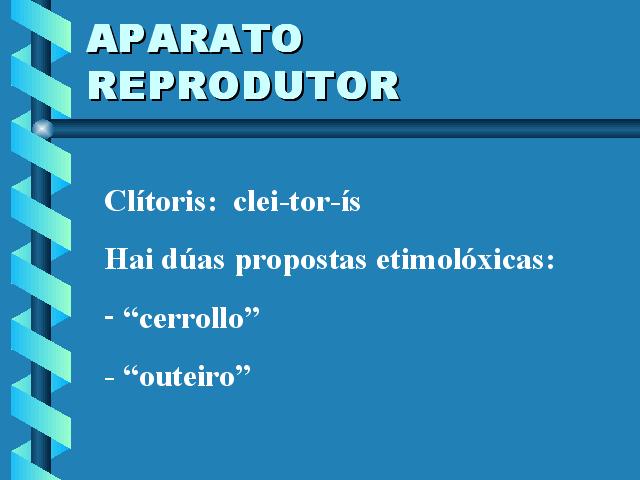 APARATO REPRODUTOR

Clítoris: clei-tor-ís

Hai dúas propostas etimolóxicas:

- “cerrollo”

- “outeiro”